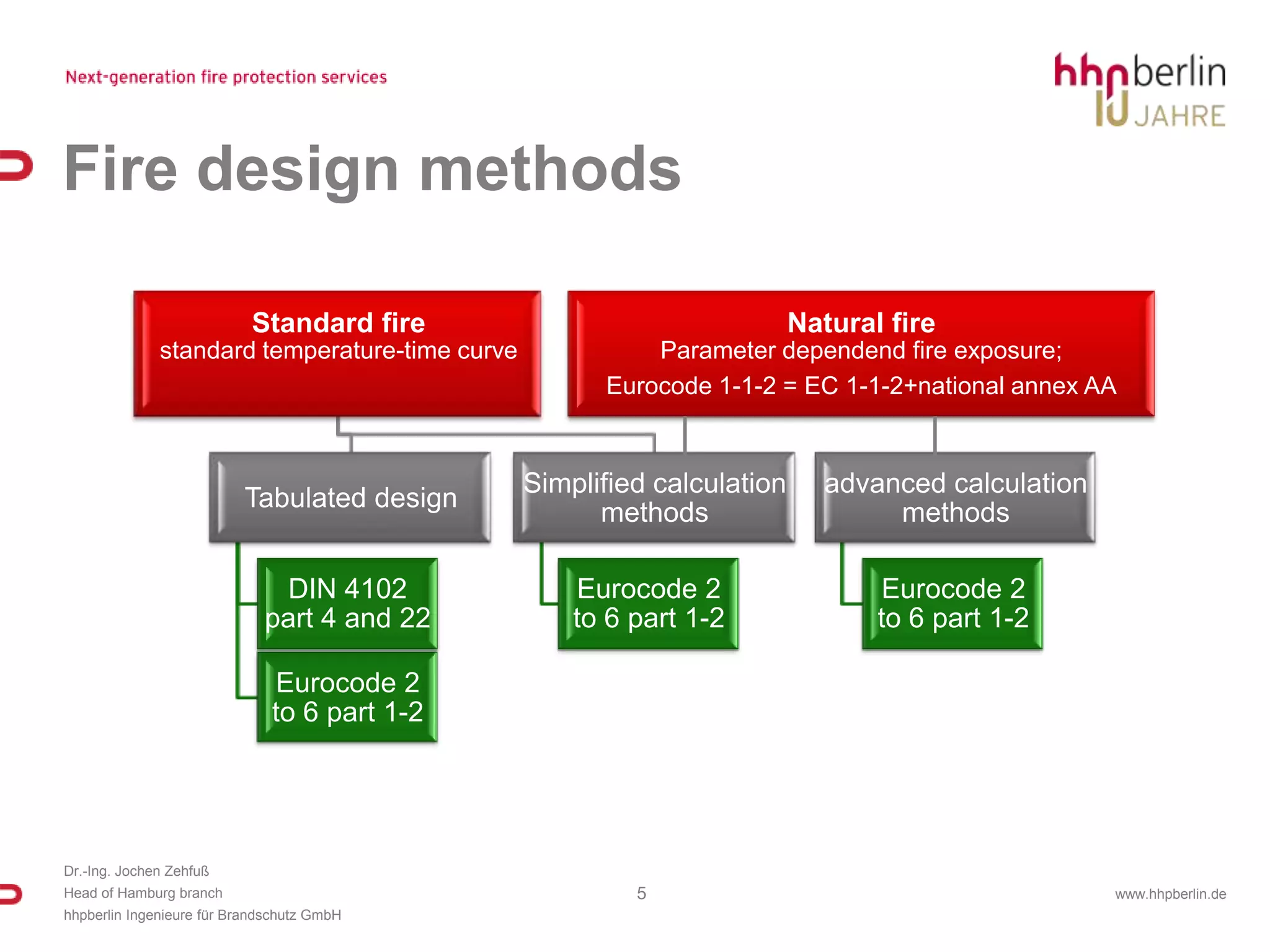 Next-generation fire protection services

hhpberlin
10 JAHRE

Fire design methods

Standard fire
standard temperature-time curve

Natural fire
Parameter dependend fire exposure;
Eurocode 1-1-2 = EC 1-1-2+national annex AA

Tabulated design

Simplified calculation methods

advanced calculation methods

DIN 4102 part 4 and 22

Eurocode 2 to 6 part 1-2

Eurocode 2 to 6 part 1-2

Eurocode 2 to 6 part 1-2

Dr.-Ing. Jochen Zehfuß
Head of Hamburg branch
hhpberlin Ingenieure für Brandschutz GmbH

5

www.hhpberlin.de